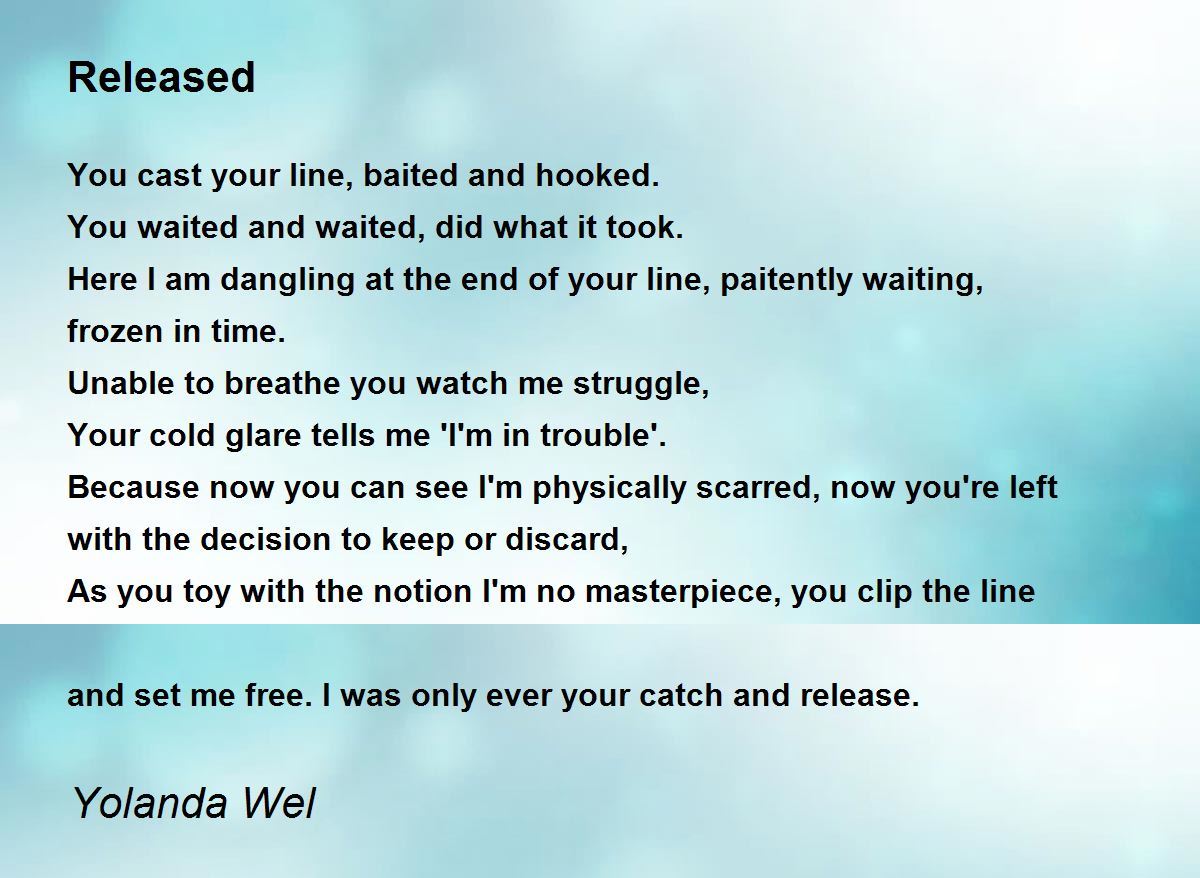 Released

You cast your line, baited and hooked.
You waited and waited, did what it took.
Here I am dangling at the end of your line, paitently waiting, frozen in time.
Unable to breathe you watch me struggle,
Your cold glare tells me 'I'm in trouble'.
Because now you can see I'm physically scarred, now you're left with the decision to keep or discard,
As you toy with the notion I'm no masterpiece, you clip the line

and set me free. I was only ever your catch and release.

Yolanda Wel